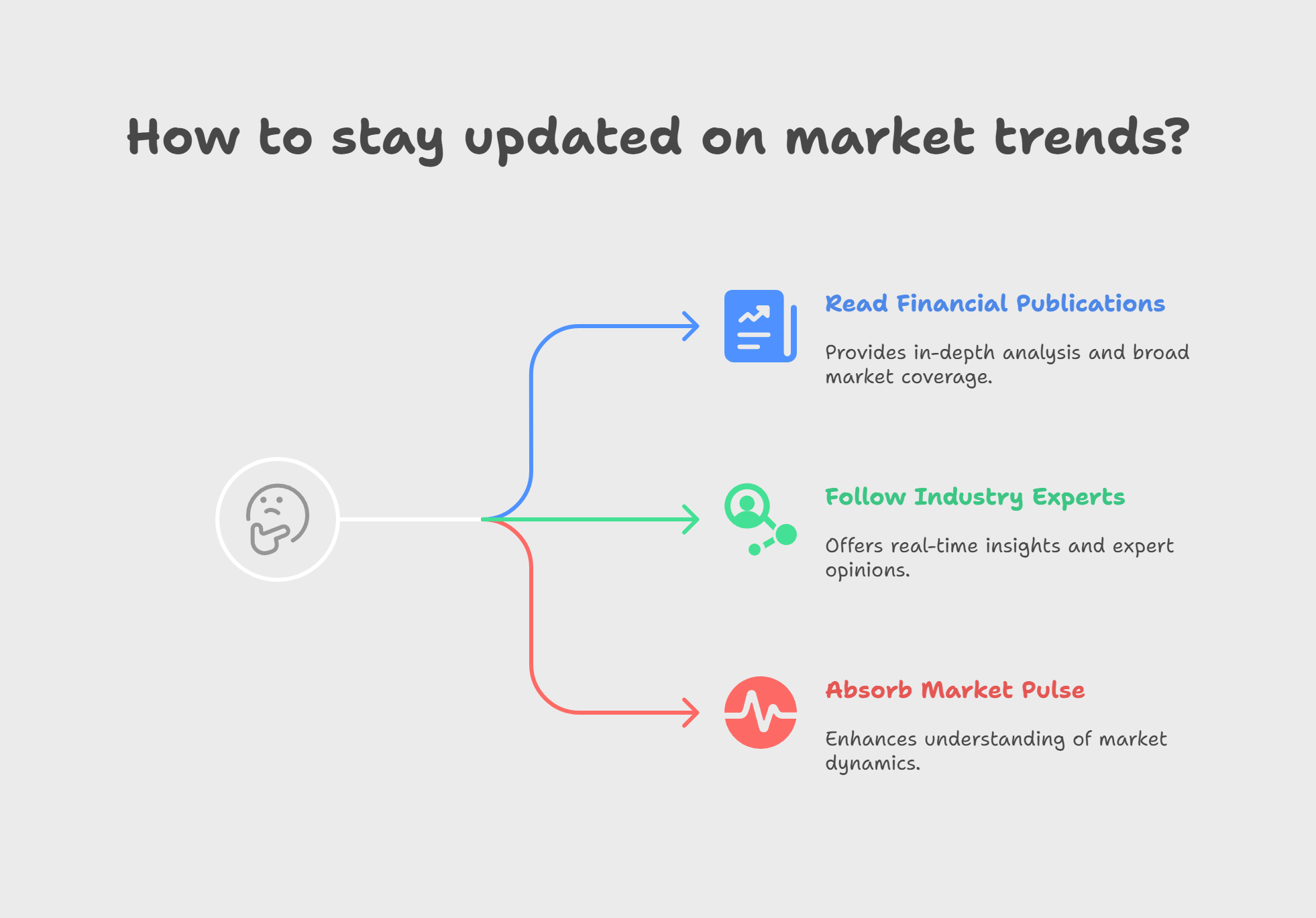 How to stay updated on market trends?

Read Financial Publications

Provides in-depth analysis and broad market coverage.

Follow Industry Experts

Offers real-time insights and expert opinions.

Absorb Market Pulse

Enhances understanding of market dynamics.